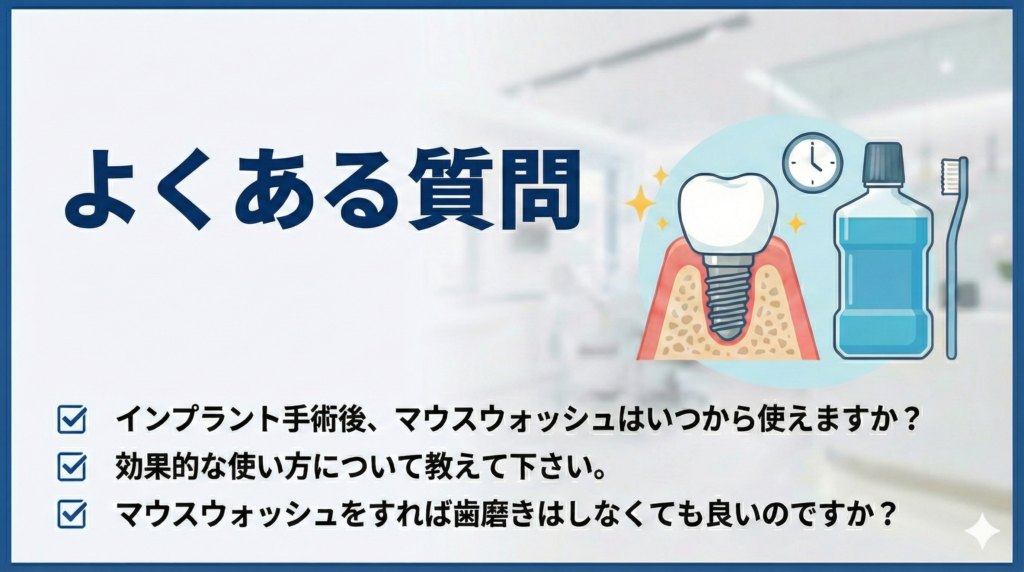 よくある質問

インプラント手術後、マウスウォッシュはいつから使えますか？

効果的な使い方について教えて下さい。

マウスウォッシュをすれば歯磨きはしなくても良いのですか？